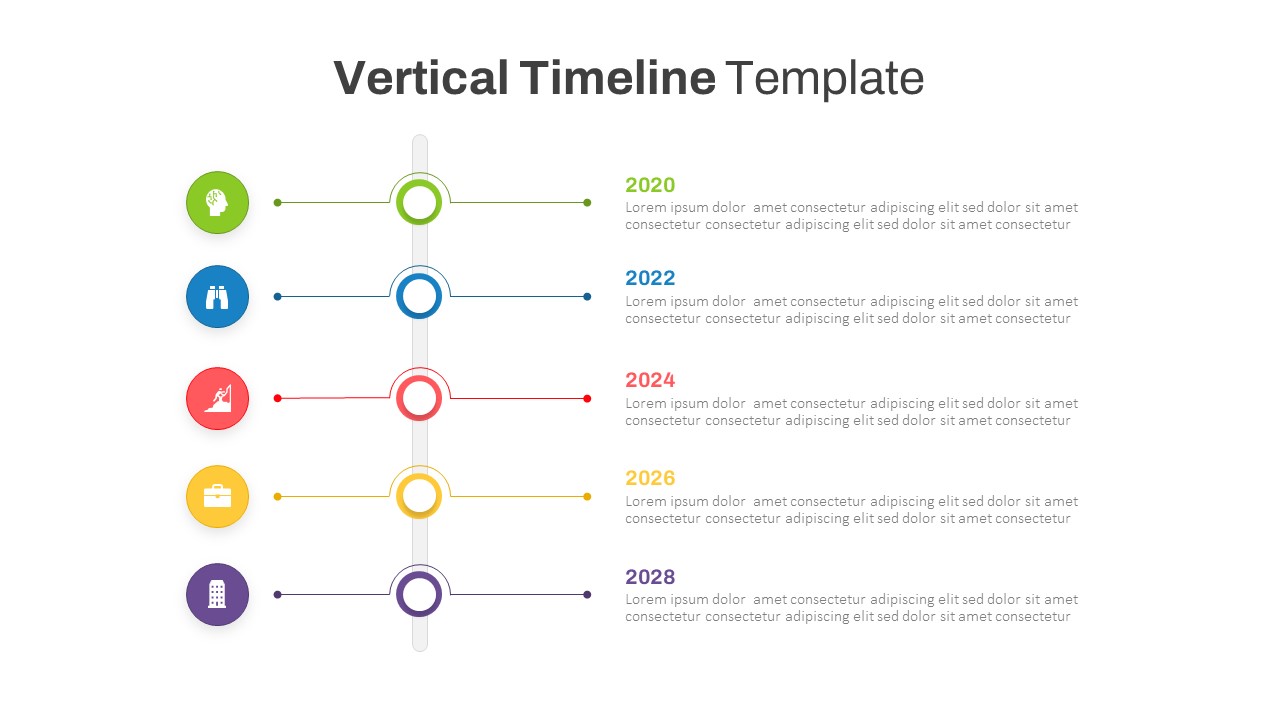 Vertical Timeline Template

2020
Lorem ipsum dolor amet consectetur adipiscing elit sed dolor sit amet consectetur consectetur adipiscing elit sed dolor sit amet consectetur

2022
Lorem ipsum dolor amet consectetur adipiscing elit sed dolor sit amet consectetur consectetur adipiscing elit sed dolor sit amet consectetur

2024
Lorem ipsum dolor amet consectetur adipiscing elit sed dolor sit amet consectetur consectetur adipiscing elit sed dolor sit amet consectetur

2026
Lorem ipsum dolor amet consectetur adipiscing elit sed dolor sit amet consectetur consectetur adipiscing elit sed dolor sit amet consectetur

2028
Lorem ipsum dolor amet consectetur adipiscing elit sed dolor sit amet consectetur consectetur adipiscing elit sed dolor sit amet consectetur